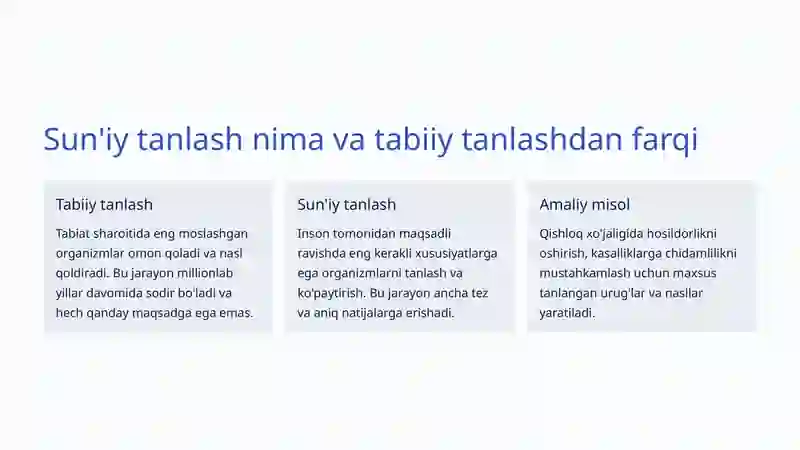 Sun'iy tanlash nima va tabiiy tanlashdan farqi

Tabiiy tanlash

Tabiat sharoitida eng moslashgan organizmlar omon qoladi va nasl qoldiradi. Bu jarayon millionlab yillar davomida sodir bo'ladi va hech qanday maqsadga ega emas.

Sun'iy tanlash

Inson tomonidan maqsadli ravishda eng kerakli xususiyatlarga ega organizmlarni tanlash va ko'paytirish. Bu jarayon ancha tez va aniq natijalarga erishadi.

Amaliy misol

Qishloq xo'jaligida hosildorlikni oshirish, kasalliklarga chidamlilikni mustahkamlash uchun maxsus tanlangan urug'lar va nasllar yaratiladi.